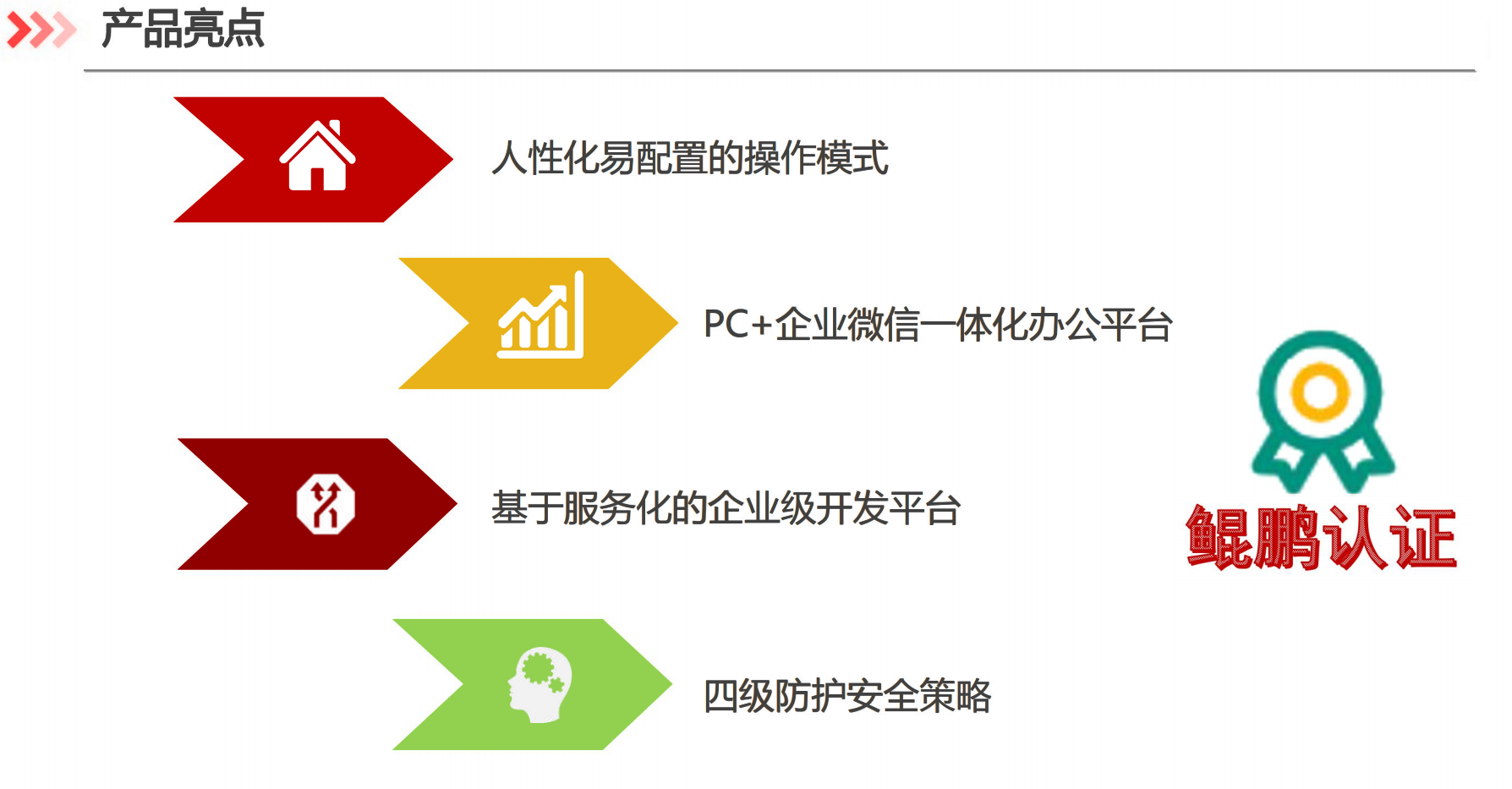 产品亮点

人性化易配置的操作模式

PC+企业微信一体化办公平台

基于服务化的企业级开发平台

四级防护安全策略

鲲鹏认证